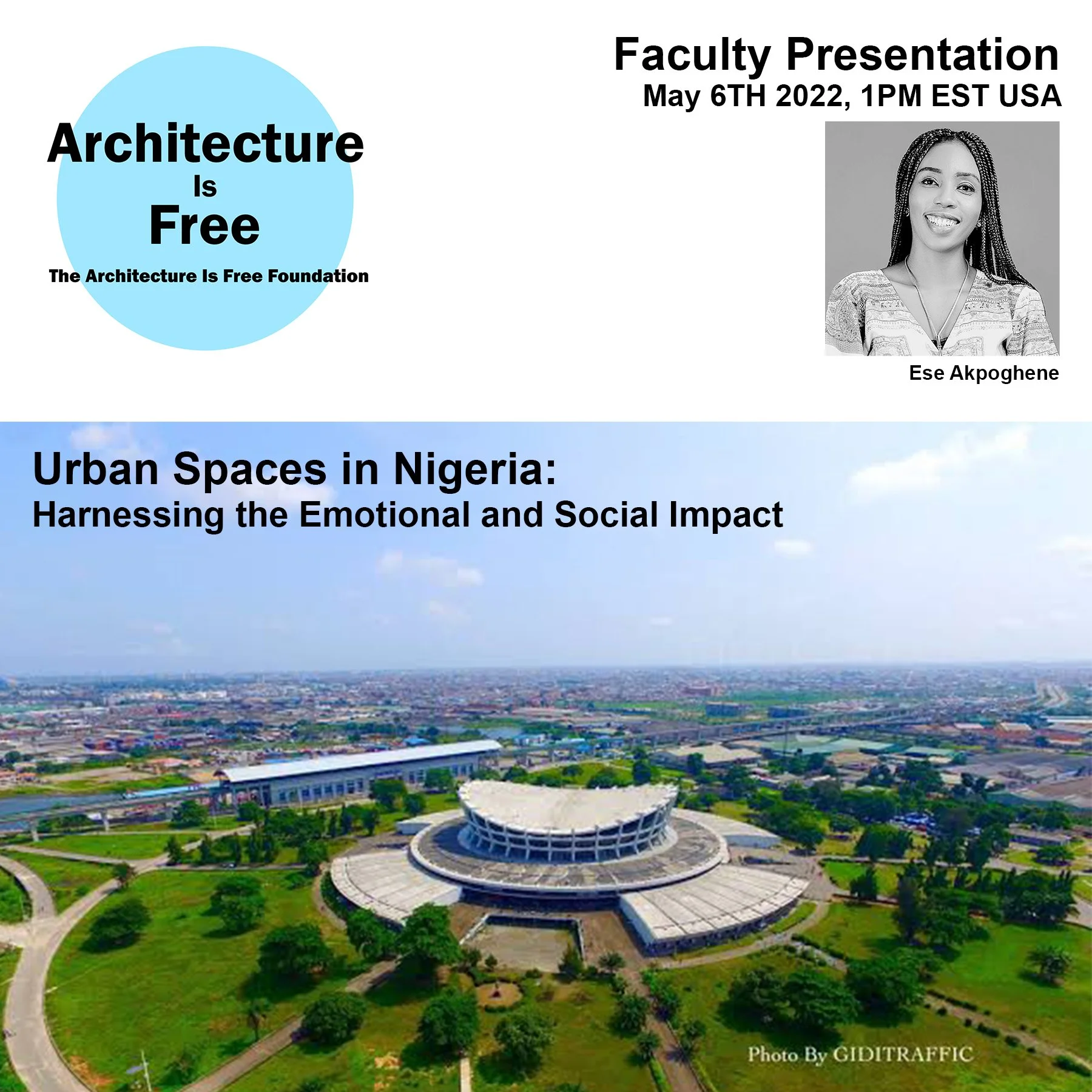 Architecture
Is
Free

The Architecture Is Free Foundation

Faculty Presentation
May 6TH 2022, 1PM EST USA

Ese Akpoghene

Urban Spaces in Nigeria:
Harnessing the Emotional and Social Impact

Photo By GIDITRAFFIC